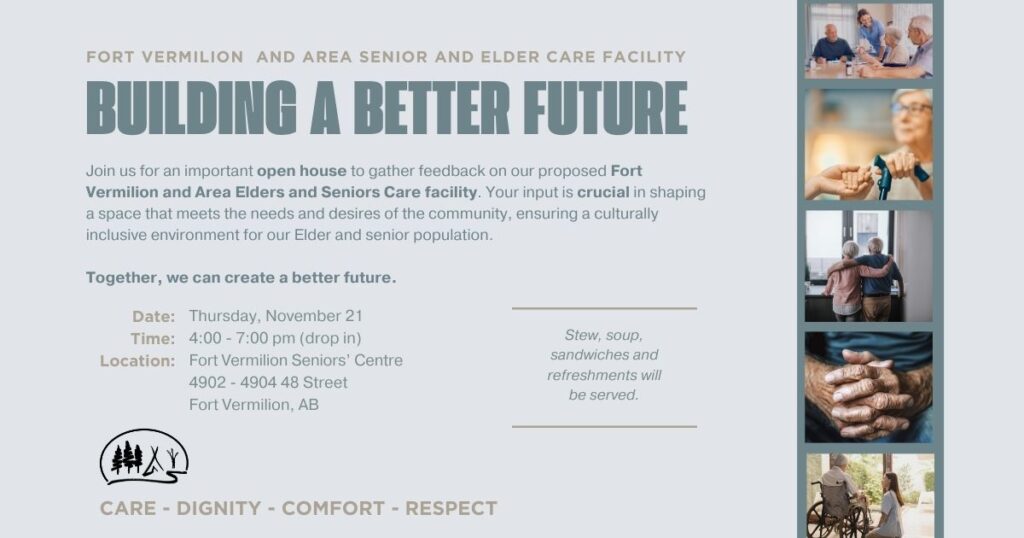 FORT VERMILION AND AREA SENIOR AND ELDER CARE FACILITY

BUILDING A BETTER FUTURE

Join us for an important open house to gather feedback on our proposed Fort Vermilion and Area Elders and Seniors Care facility. Your input is crucial in shaping a space that meets the needs and desires of the community, ensuring a culturally inclusive environment for our Elder and senior population.

Together, we can create a better future.

Date: Thursday, November 21
Time: 4:00 - 7:00 pm (drop in)
Location: Fort Vermilion Seniors' Centre
4902 - 4904 48 Street
Fort Vermilion, AB

Stew, soup, sandwiches and refreshments will be served.

CARE - DIGNITY - COMFORT - RESPECT